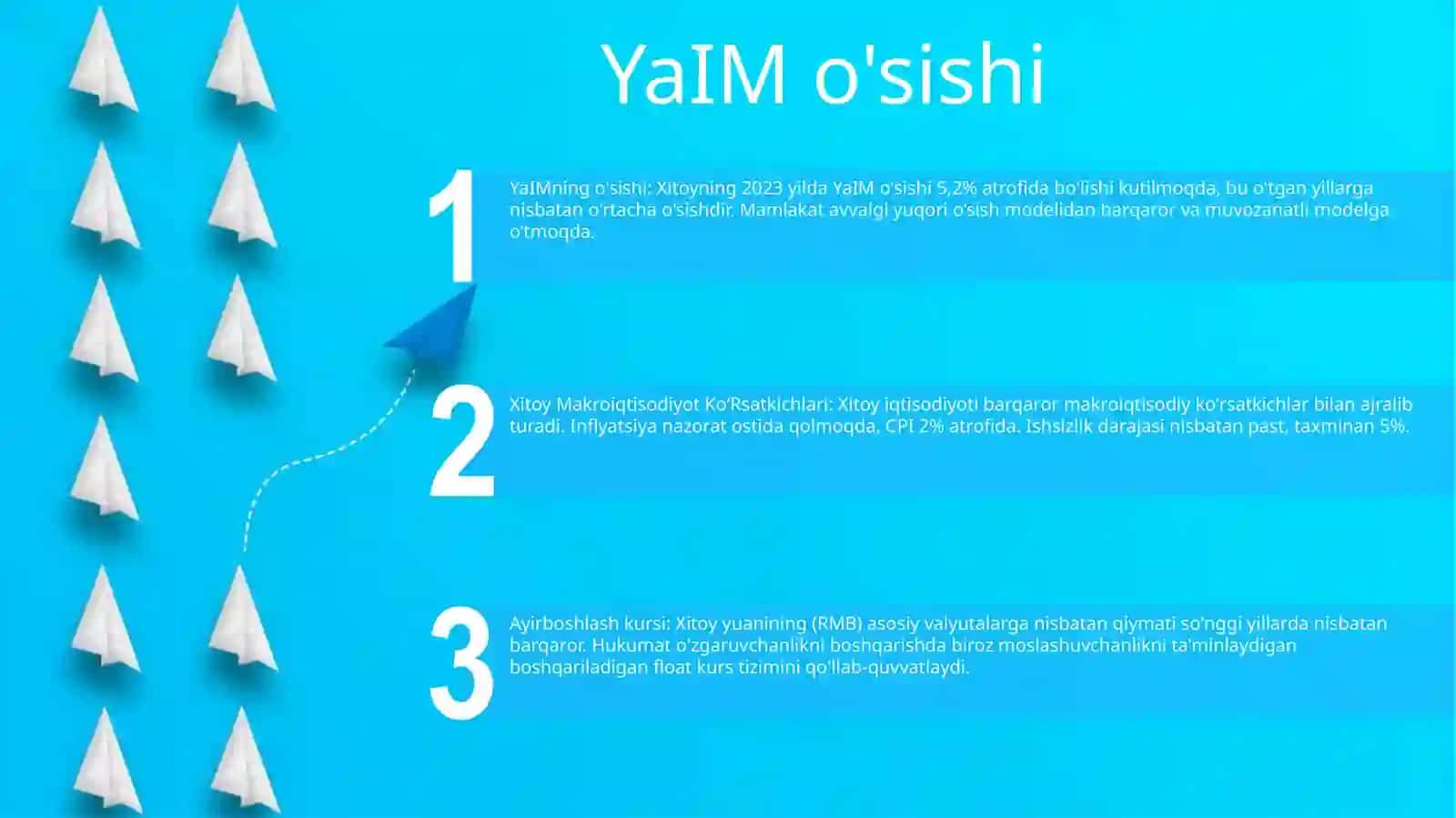 YaIM o'sishi

1

YaIMning o'sishi: Xitoyning 2023 yilda YaIM o'sishi 5,2% atrofida bo'lishi kutilmoqda, bu o'tgan yillarga nisbatan o'rtacha o'sishdir. Mamlakat avvalgi yuqori o'sish modelidan barqaror va muvozanatli modelga o'tmoqda.

2

Xitoy Makroiqtisodiyot Ko'Rsatkichlari: Xitoy iqtisodiyoti barqaror makroiqtisodiy ko'rsatkichlar bilan ajralib turadi. Inflyatsiya nazorat ostida qolmoqda, CPI 2% atrofida. Ishsizlik darajasi nisbatan past, taxminan 5%.

3

Ayirboshlash kursi: Xitoy yuanining (RMB) asosiy valyutalarga nisbatan qiymati so'nggi yillarda nisbatan barqaror. Hukumat o'zgaruvchanlikni boshqarishda biroz moslashuvchanlikni ta'minlaydigan boshqariladigan float kurs tizimini qo'llab-quvvatlaydi.